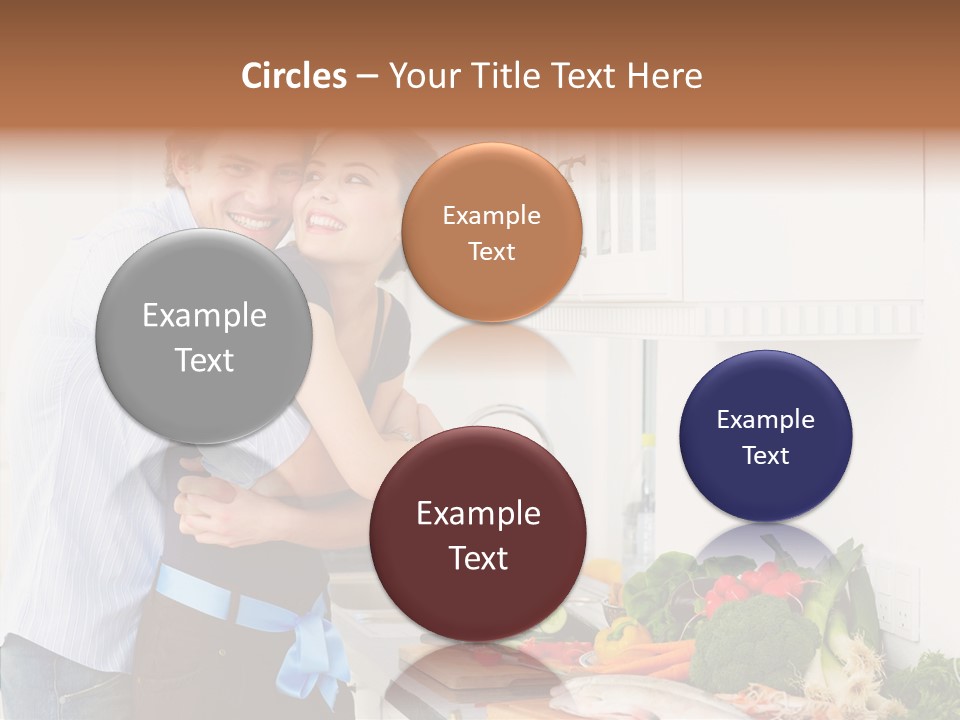 Circles – Your Title Text Here

Example Text

Example Text

Example Text

Example Text